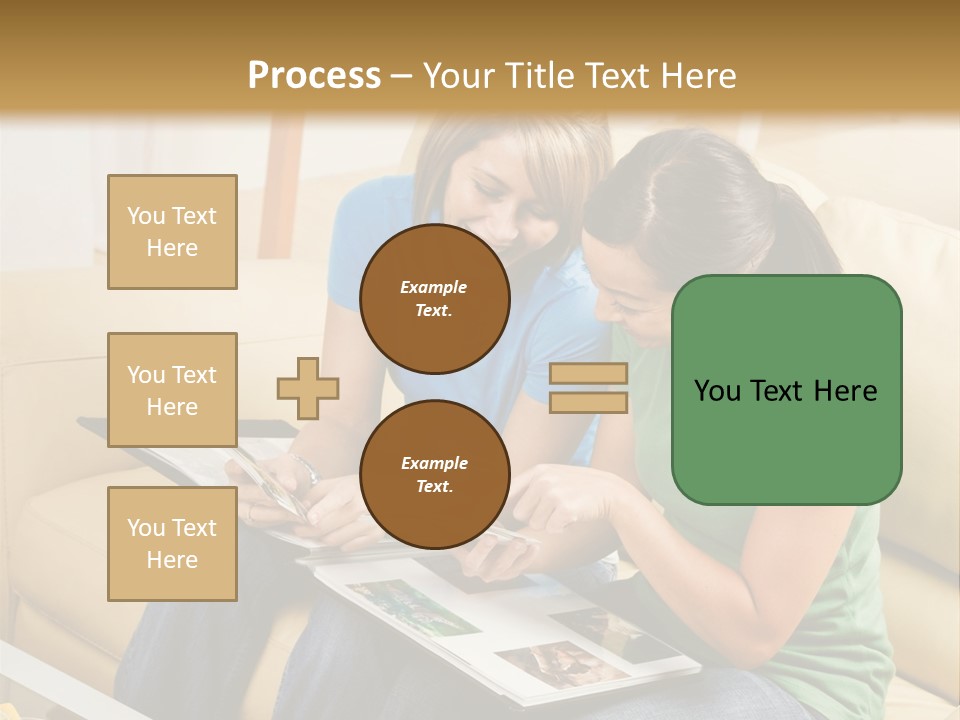 Process – Your Title Text Here

You Text Here

You Text Here

You Text Here

Example Text.

Example Text.

You Text Here